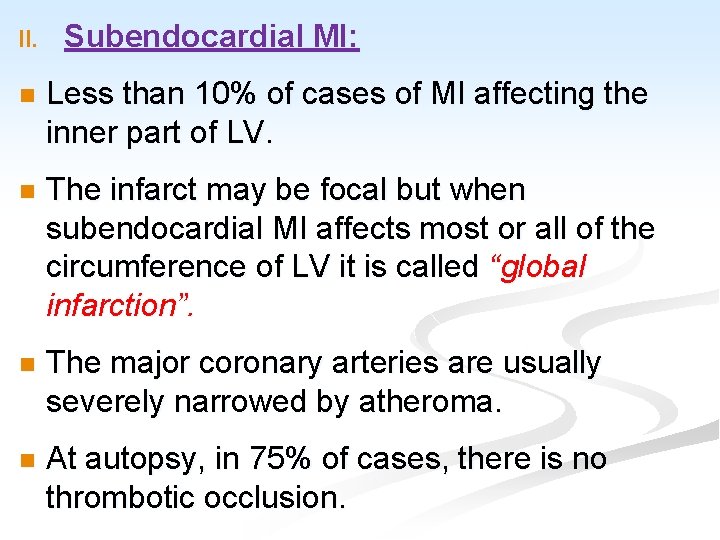 II. Subendocardial MI:

Less than 10% of cases of MI affecting the inner part of LV.

The infarct may be focal but when subendocardial MI affects most or all of the circumference of LV it is called “global infarction”.

The major coronary arteries are usually severely narrowed by atheroma.

At autopsy, in 75% of cases, there is no thrombotic occlusion.